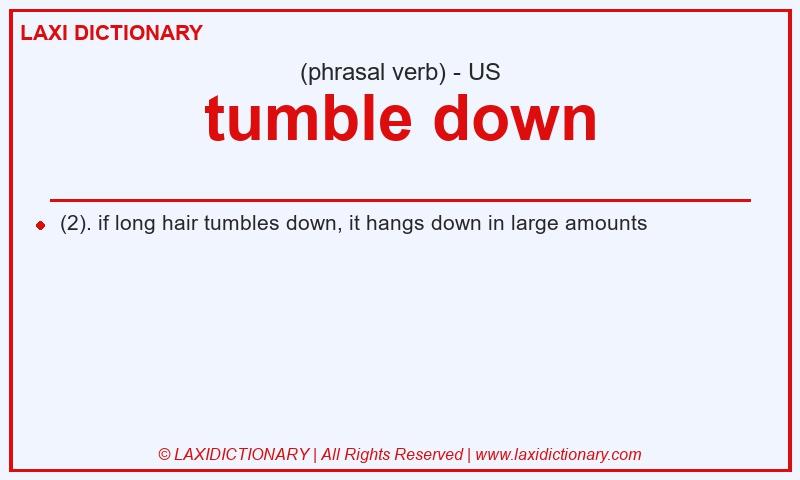 LAXI DICTIONARY

(phrasal verb) - US

tumble down

(2). if long hair tumbles down, it hangs down in large amounts

© LAXIDICTIONARY | All Rights Reserved | www.laxidictionary.com